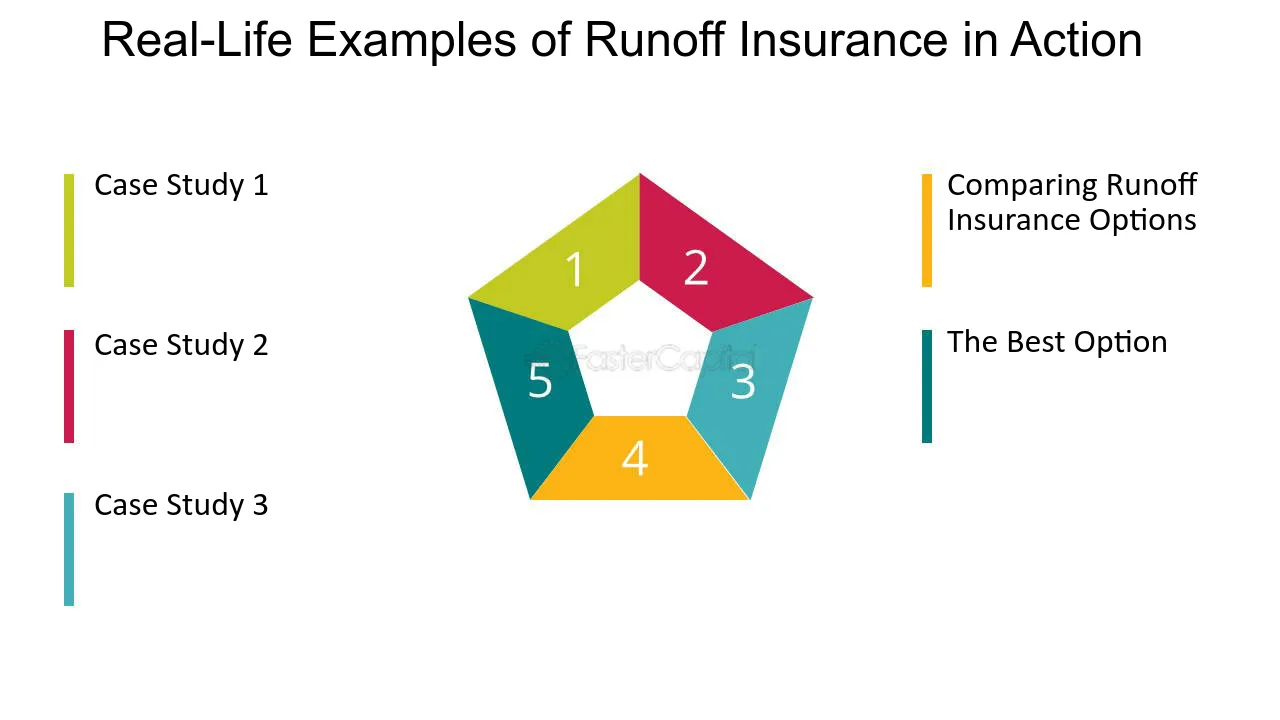 Real-Life Examples of Runoff Insurance in Action

Case Study 1

Case Study 2

Case Study 3

1
2
3
4
5

Comparing Runoff Insurance Options

The Best Option

FasterCapital